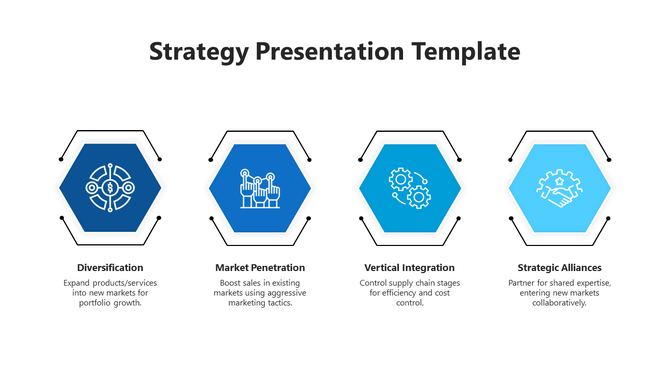 Strategy Presentation Template

Diversification

Expand products/services into new markets for portfolio growth.

Market Penetration

Boost sales in existing markets using aggressive marketing tactics.

Vertical Integration

Control supply chain stages for efficiency and cost control.

Strategic Alliances

Partner for shared expertise, entering new markets collaboratively.